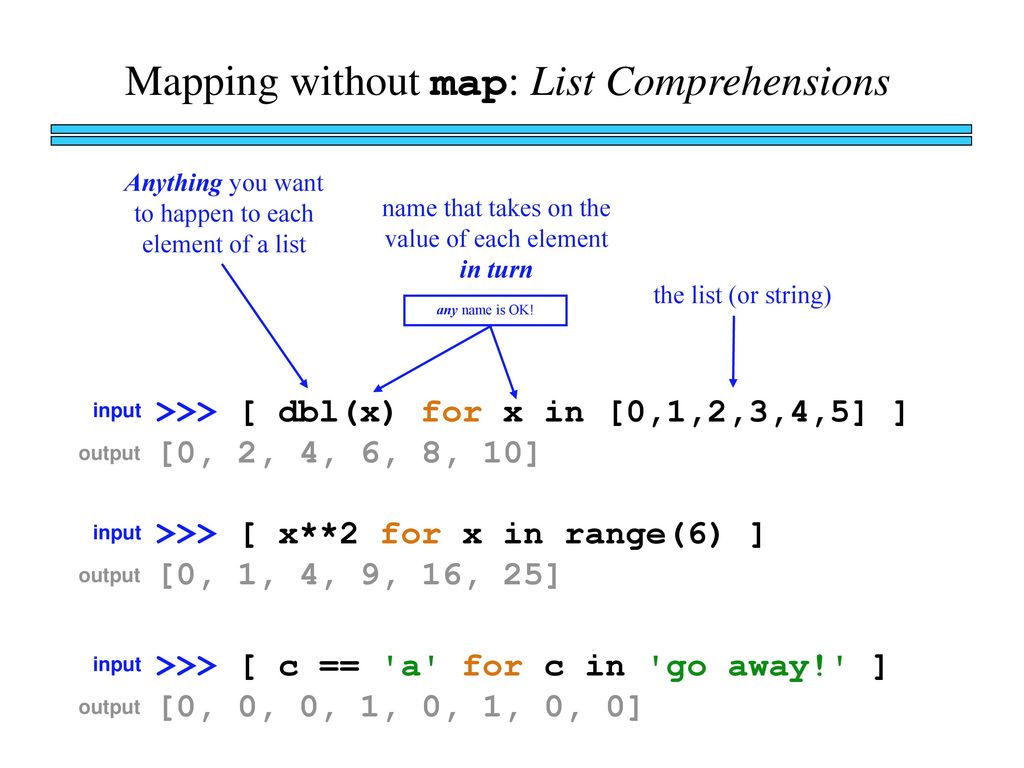 Mapping without map: List Comprehensions

Anything you want to happen to each element of a list

name that takes on the value of each element in turn

any name is OK!

the list (or string)

input >>> [ dbl(x) for x in [0,1,2,3,4,5] ]

output [0, 2, 4, 6, 8, 10]

input >>> [ x**2 for x in range(6) ]

output [0, 1, 4, 9, 16, 25]

input >>> [ c == 'a' for c in 'go away!' ]

output [0, 0, 0, 1, 0, 1, 0, 0]